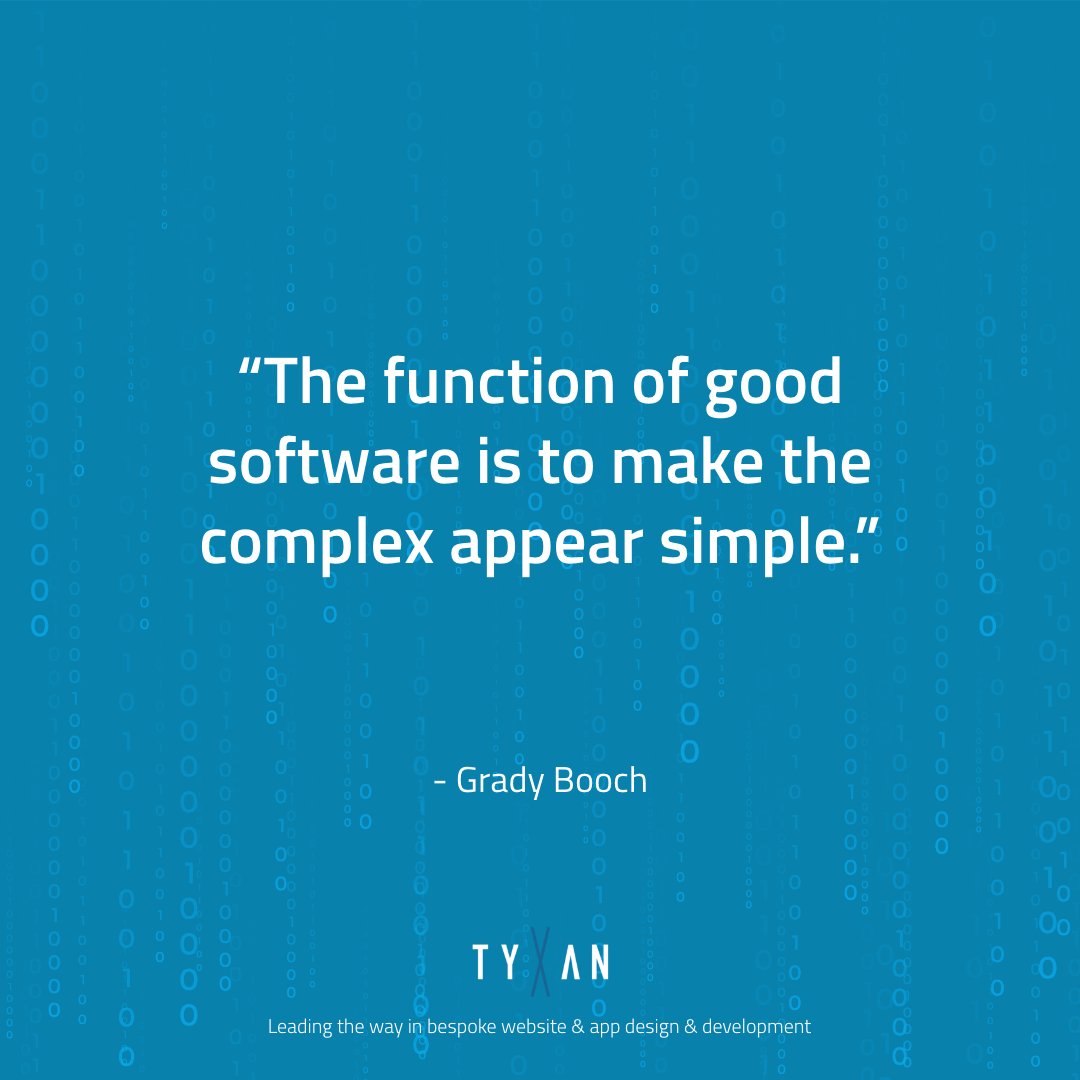 “The function of good software is to make the complex appear simple.”

- Grady Booch

TYXAN

Leading the way in bespoke website & app design & development